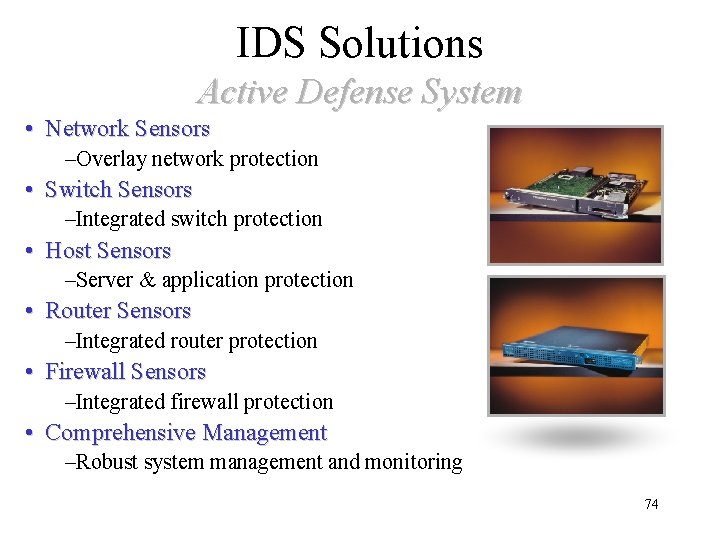 IDS Solutions

Active Defense System

• Network Sensors
–Overlay network protection
• Switch Sensors
–Integrated switch protection
• Host Sensors
–Server & application protection
• Router Sensors
–Integrated router protection
• Firewall Sensors
–Integrated firewall protection
• Comprehensive Management
–Robust system management and monitoring

74